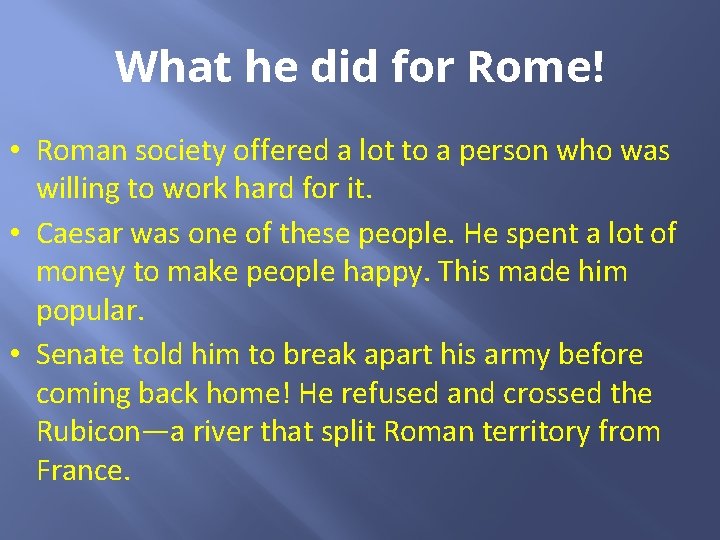 What he did for Rome!

• Roman society offered a lot to a person who was willing to work hard for it.
• Caesar was one of these people. He spent a lot of money to make people happy. This made him popular.
• Senate told him to break apart his army before coming back home! He refused and crossed the Rubicon—a river that split Roman territory from France.